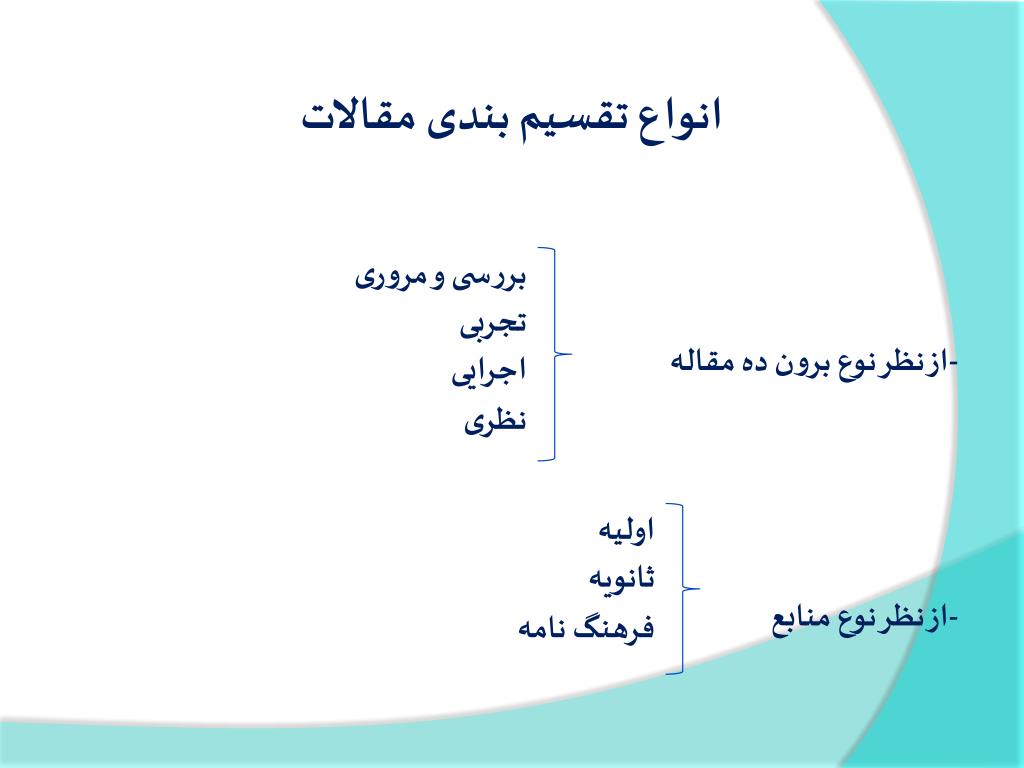 انواع تقسیم بندی مقالات

-ازنظرنوع برون ده مقاله

بررسی و مروری
تجربی
اجرایی
نظری

-ازنظرنوع منابع

اولیه
ثانویه
فرهنگ نامه